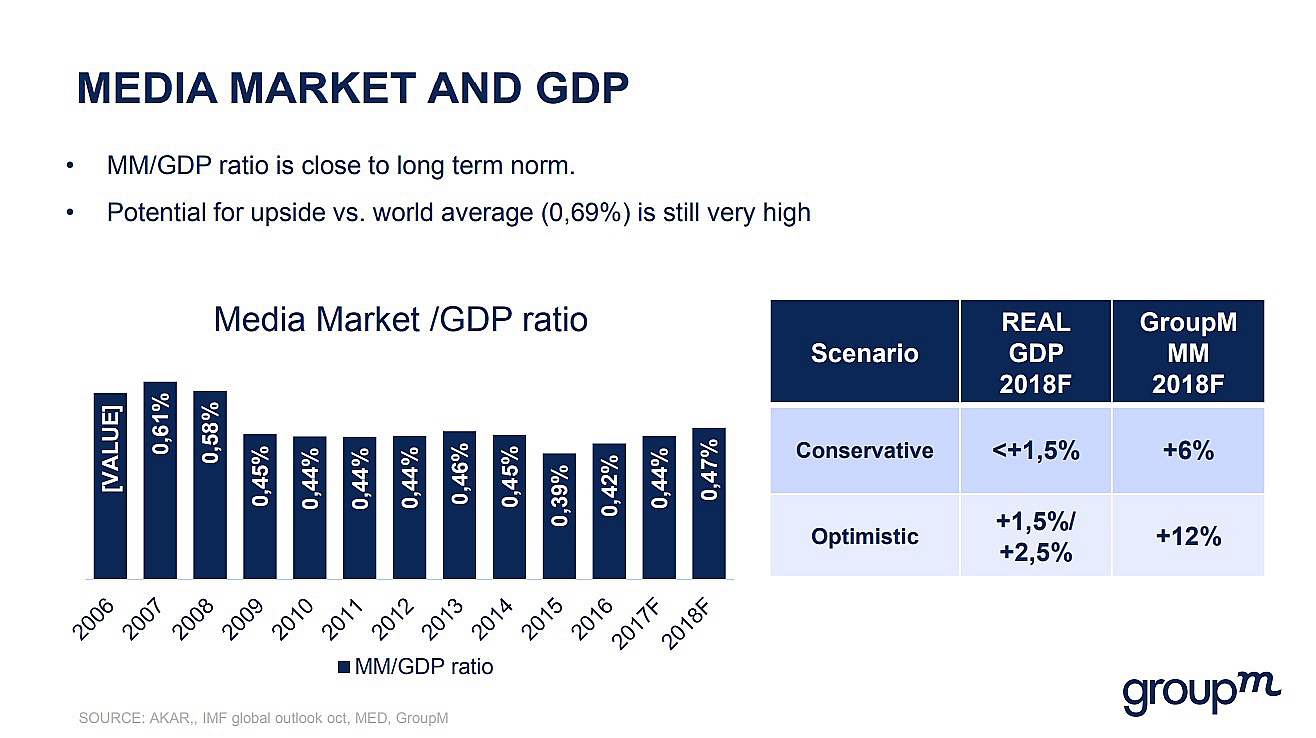 MEDIA MARKET AND GDP

• MM/GDP ratio is close to long term norm.

• Potential for upside vs. world average (0,69%) is still very high

Media Market /GDP ratio

[VALUE]
0,61%
0,58%
0,45%
0,44%
0,44%
0,44%
0,46%
0,45%
0,39%
0,42%
0,44%
0,47%

2006 2007 2008 2009 2010 2011 2012 2013 2014 2015 2016 2017F 2018F

MM/GDP ratio

| Scenario | REAL GDP 2018F | GroupM MM 2018F |
|---|---|---|
| Conservative | <+1,5% | +6% |
| Optimistic | +1,5%/ +2,5% | +12% |

SOURCE: AKAR,, IMF global outlook oct, MED, GroupM

groupm